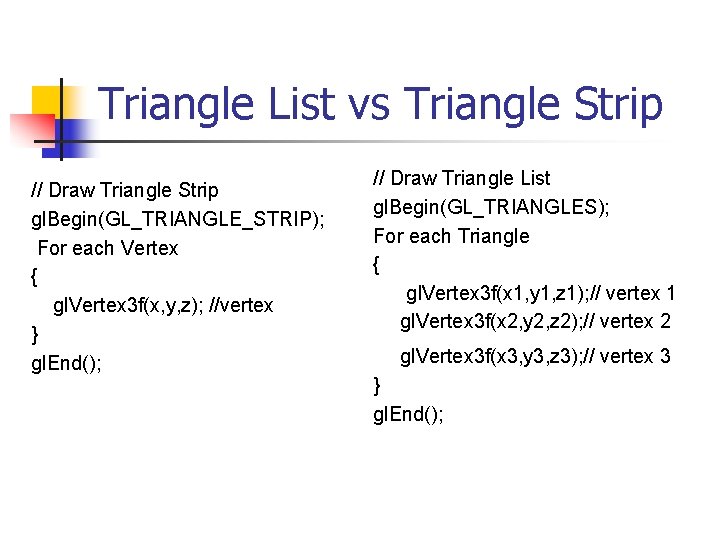 Triangle List vs Triangle Strip

// Draw Triangle Strip
glBegin(GL_TRIANGLE_STRIP);
For each Vertex
{
glVertex3f(x,y,z); //vertex
}
glEnd();

// Draw Triangle List
glBegin(GL_TRIANGLES);
For each Triangle
{
glVertex3f(x1,y1,z1);// vertex 1
glVertex3f(x2,y2,z2);// vertex 2
glVertex3f(x3,y3,z3);// vertex 3
}
glEnd();